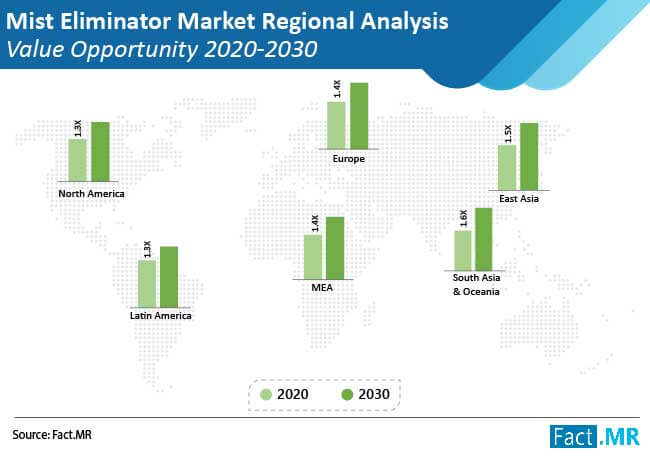 Mist Eliminator Market Regional Analysis
Value Opportunity 2020-2030

1.3X
North America

1.4X
Europe

1.5X
East Asia

1.3X
Latin America

1.4X
MEA

1.6X
South Asia & Oceania

2020
2030

Source: Fact.MR

Fact.MR